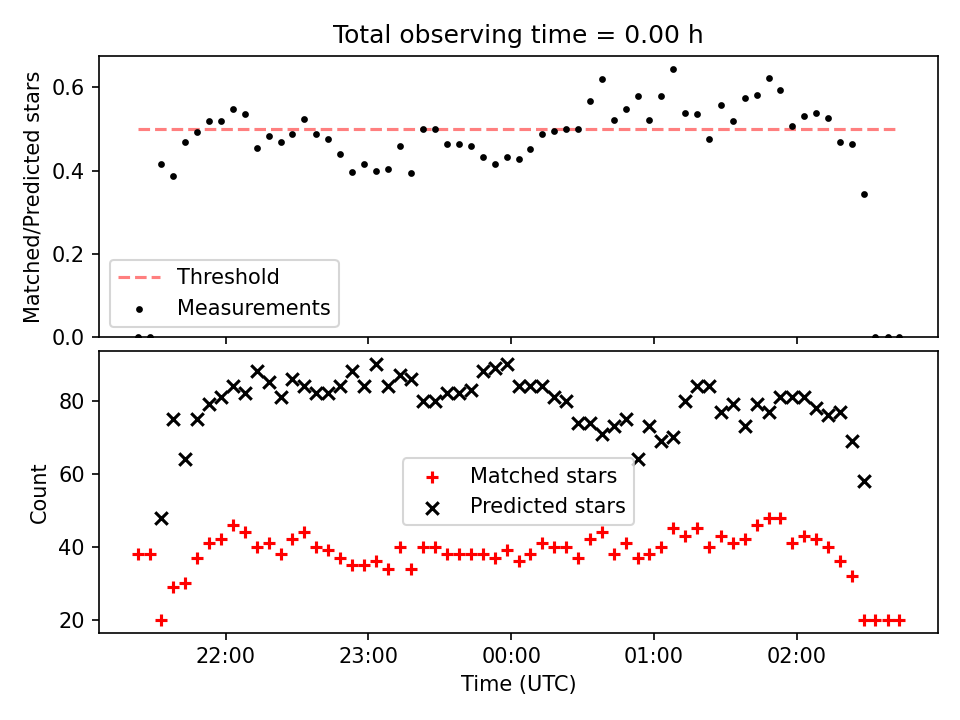 Total observing time = 0.00 h

Matched/Predicted stars

0.6
0.4
0.2
0.0

Threshold
Measurements

Count

80
60
40
20

Matched stars
Predicted stars

22:00
23:00
00:00
01:00
02:00

Time (UTC)